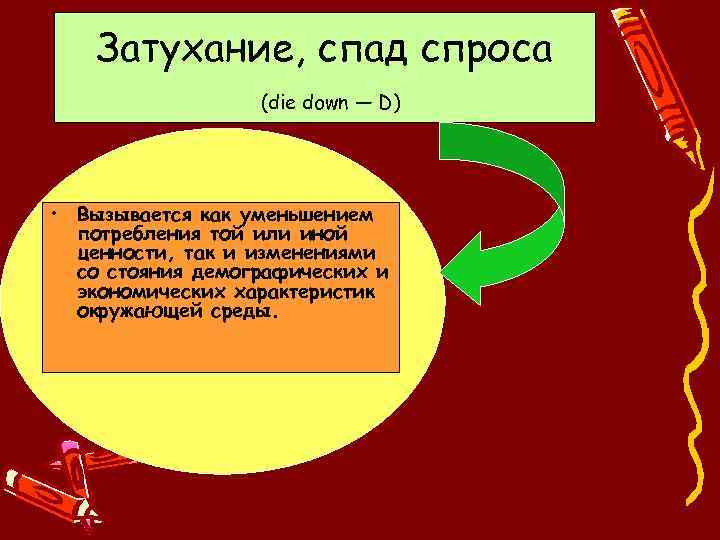 Затухание, спад спроса

(die down — D)

• Вызывается как уменьшением потребления той или иной ценности, так и изменениями со стояния демографических и экономических характеристик окружающей среды.